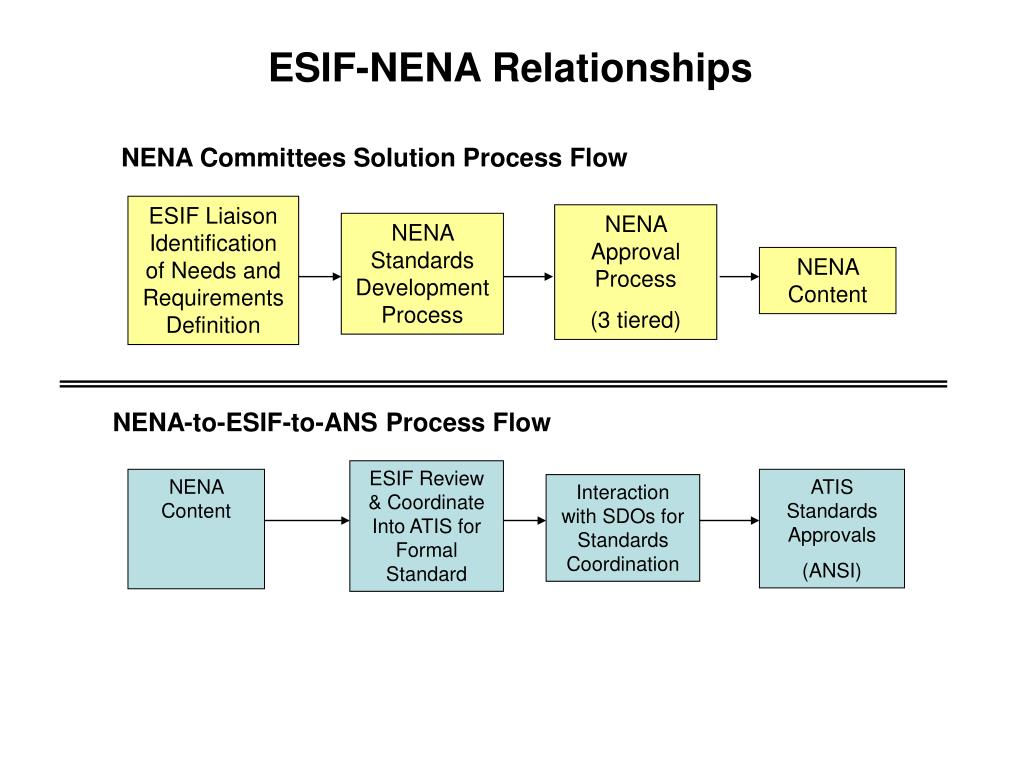 ESIF-NENA Relationships

NENA Committees Solution Process Flow

ESIF Liaison Identification of Needs and Requirements Definition

NENA Standards Development Process

NENA Approval Process

(3 tiered)

NENA Content

NENA-to-ESIF-to-ANS Process Flow

NENA Content

ESIF Review & Coordinate Into ATIS for Formal Standard

Interaction with SDOs for Standards Coordination

ATIS Standards Approvals

(ANSI)